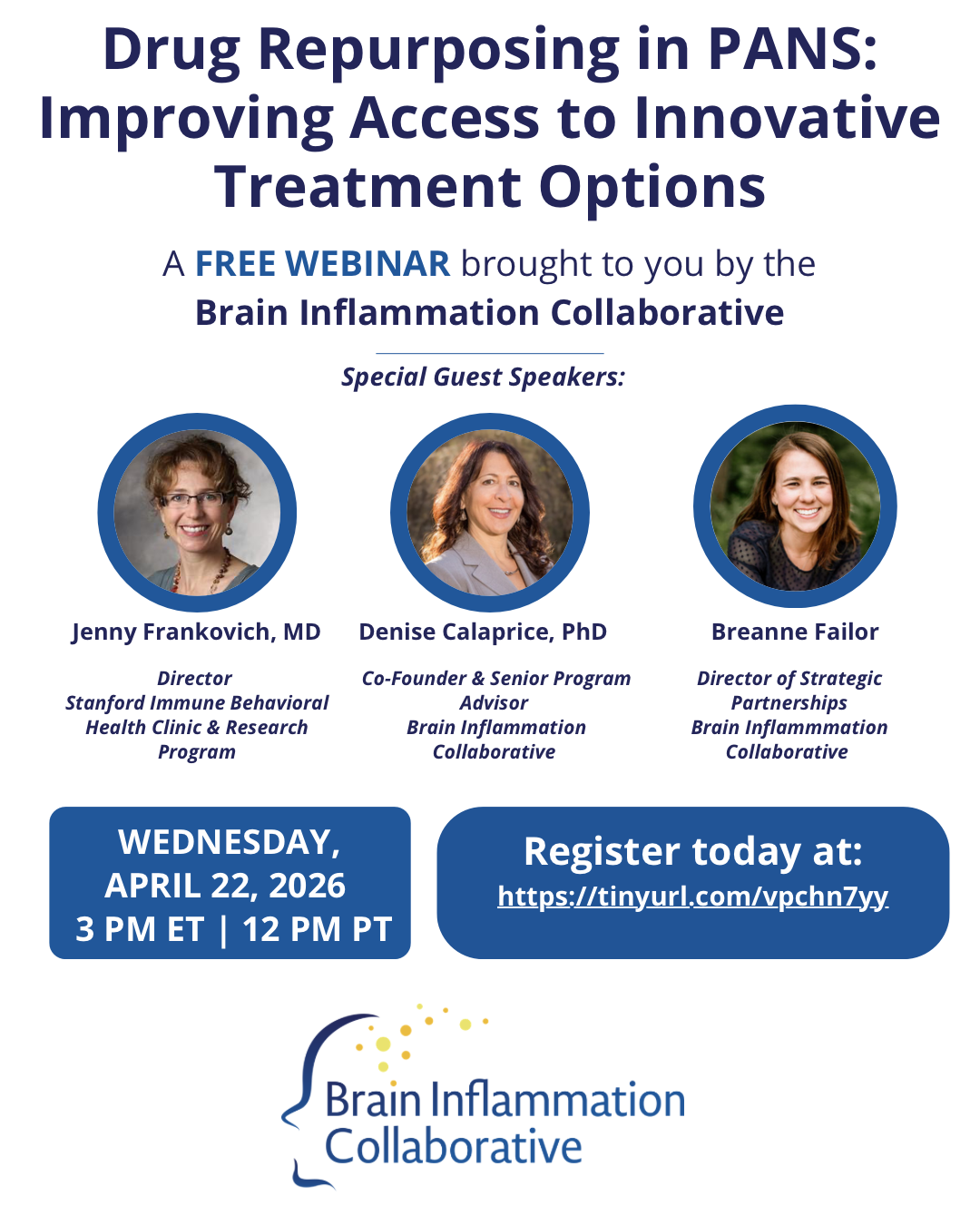 Drug Repurposing in PANS: Improving Access to Innovative Treatment Options

A FREE WEBINAR brought to you by the Brain Inflammation Collaborative

Special Guest Speakers:

Jenny Frankovich, MD

Director
Stanford Immune Behavioral Health Clinic & Research Program

Denise Calaprice, PhD

Co-Founder & Senior Program Advisor
Brain Inflammation Collaborative

Breanne Failor

Director of Strategic Partnerships
Brain Inflammmation Collaborative

WEDNESDAY, APRIL 22, 2026
3 PM ET | 12 PM PT

Register today at:
https://tinyurl.com/vpchn7yy

Brain Inflammation Collaborative